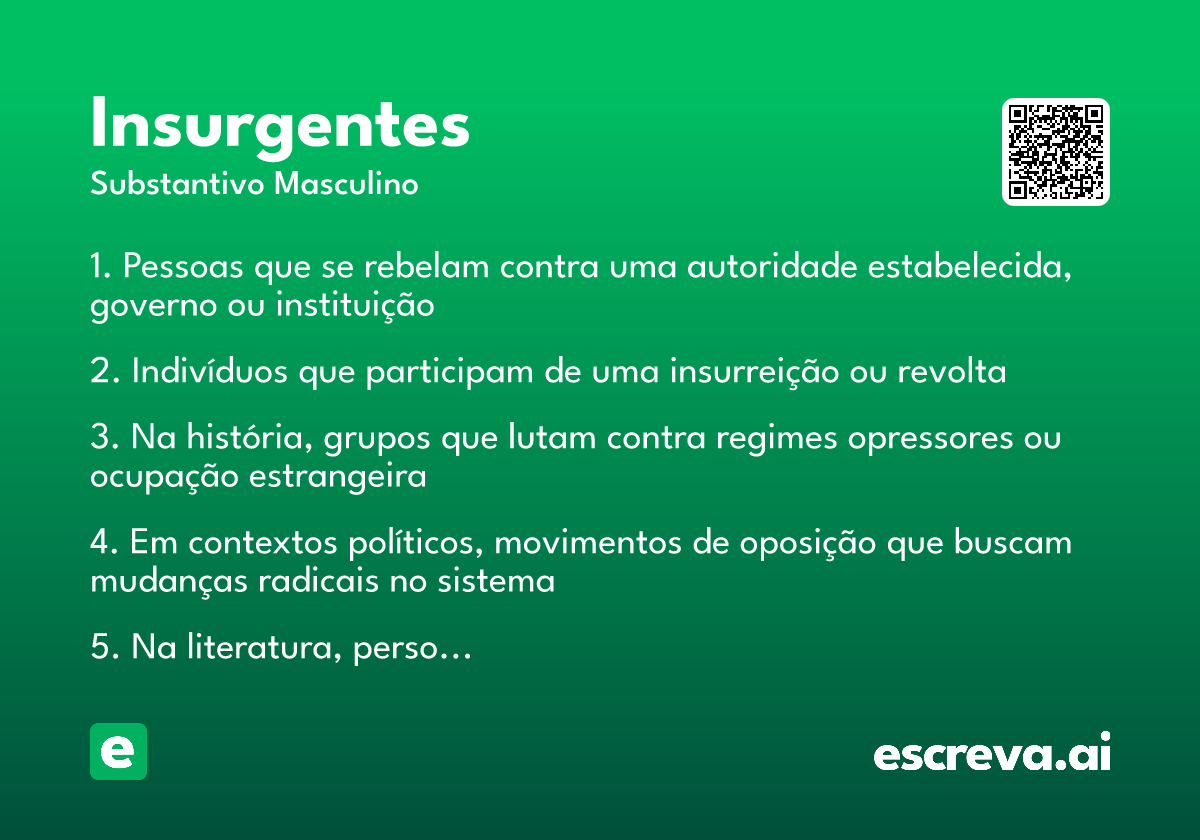 Insurgentes
Substantivo Masculino

1. Pessoas que se rebelam contra uma autoridade estabelecida, governo ou instituição

2. Indivíduos que participam de uma insurreição ou revolta

3. Na história, grupos que lutam contra regimes opressores ou ocupação estrangeira

4. Em contextos políticos, movimentos de oposição que buscam mudanças radicais no sistema

5. Na literatura, perso…

e

escreva.ai